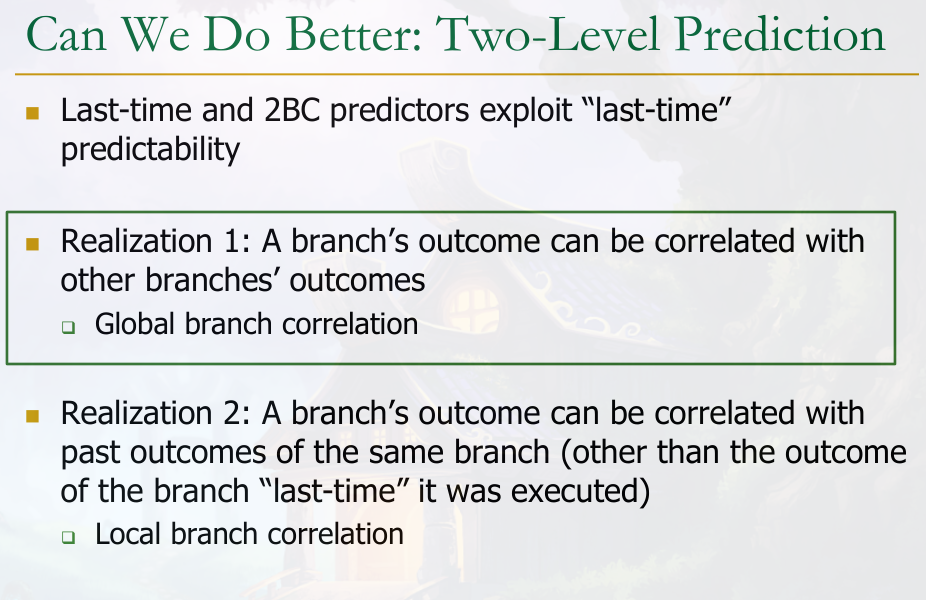 Can We Do Better: Two-Level Prediction

Last-time and 2BC predictors exploit “last-time” predictability

Realization 1: A branch’s outcome can be correlated with other branches’ outcomes

Global branch correlation

Realization 2: A branch’s outcome can be correlated with past outcomes of the same branch (other than the outcome of the branch “last-time” it was executed)

Local branch correlation